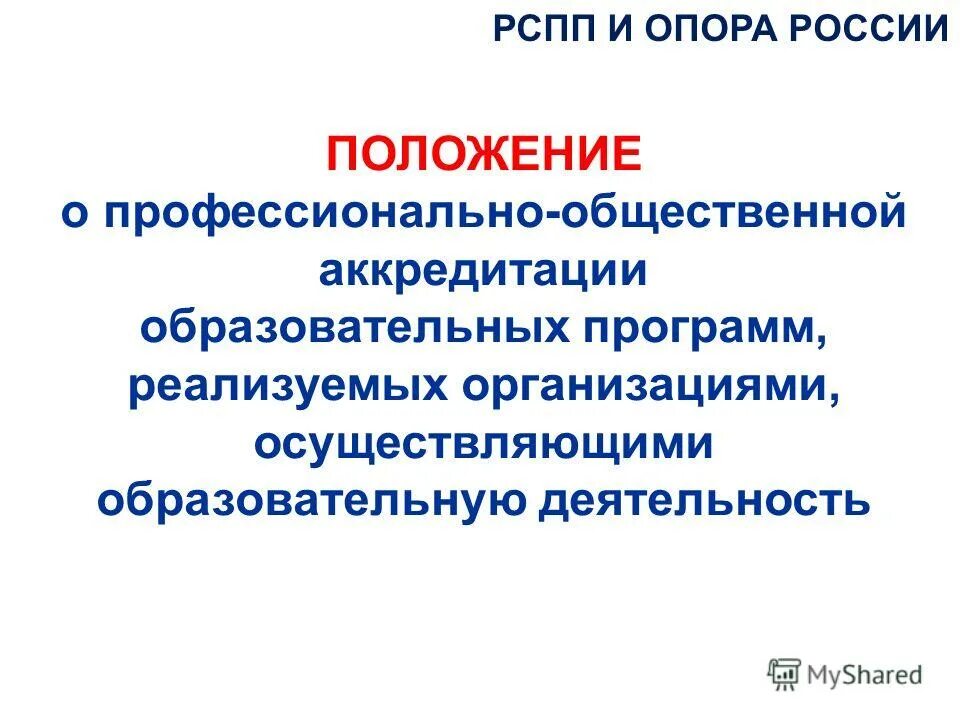 РСПП И ОПОРА РОССИИ

ПОЛОЖЕНИЕ
о профессионально-общественной аккредитации образовательных программ, реализуемых организациями, осуществляющими образовательную деятельность

MyShared